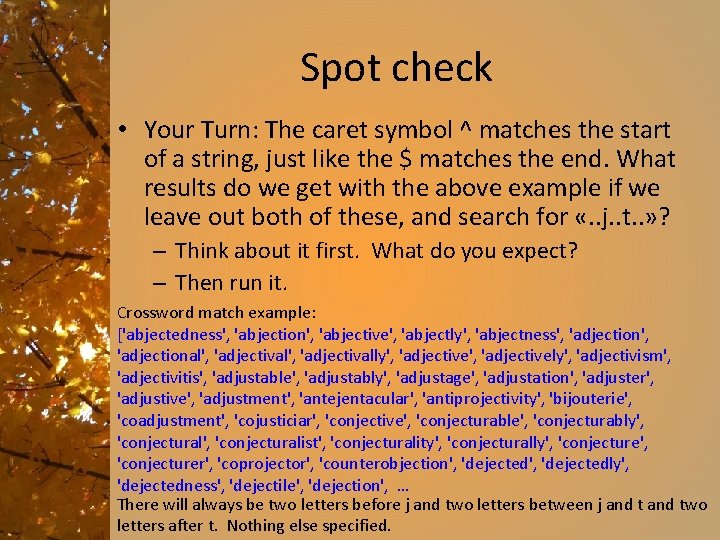 Spot check

• Your Turn: The caret symbol ^ matches the start of a string, just like the $ matches the end. What results do we get with the above example if we leave out both of these, and search for «..j..t..»?
– Think about it first. What do you expect?
– Then run it.

Crossword match example:
['abjectedness', 'abjection', 'abjective', 'abjectly', 'abjectness', 'adjection', 'adjectional', 'adjectival', 'adjectivally', 'adjective', 'adjectively', 'adjectivism', 'adjectivitis', 'adjustable', 'adjustably', 'adjustage', 'adjustation', 'adjuster', 'adjustive', 'adjustment', 'antejentacular', 'antiprojectivity', 'bijouterie', 'coadjustment', 'cojusticiar', 'conjective', 'conjecturable', 'conjecturably', 'conjectural', 'conjecturalist', 'conjecturality', 'conjecturally', 'conjecture', 'conjecturer', 'coprojector', 'counterobjection', 'dejected', 'dejectedly', 'dejectedness', 'dejectile', 'dejection', ...
There will always be two letters before j and two letters between j and t and two letters after t. Nothing else specified.